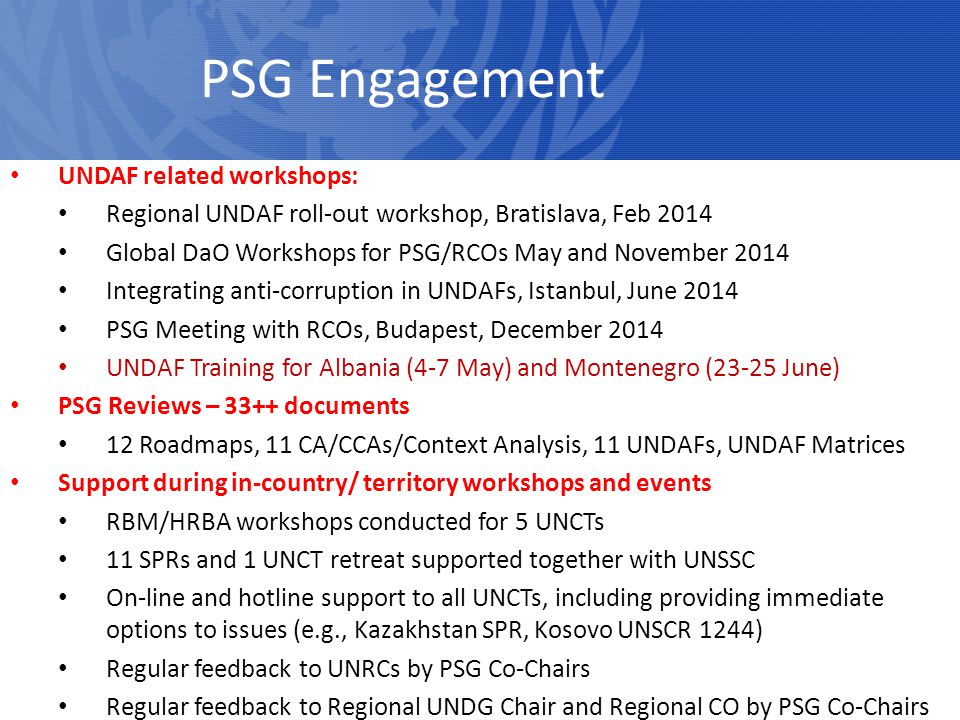 PSG Engagement

• UNDAF related workshops:
  • Regional UNDAF roll-out workshop, Bratislava, Feb 2014
  • Global DaO Workshops for PSG/RCOs May and November 2014
  • Integrating anti-corruption in UNDAFs, Istanbul, June 2014
  • PSG Meeting with RCOs, Budapest, December 2014
  • UNDAF Training for Albania (4-7 May) and Montenegro (23-25 June)
• PSG Reviews – 33++ documents
  • 12 Roadmaps, 11 CA/CCAs/Context Analysis, 11 UNDAFs, UNDAF Matrices
• Support during in-country/ territory workshops and events
  • RBM/HRBA workshops conducted for 5 UNCTs
  • 11 SPRs and 1 UNCT retreat supported together with UNSSC
  • On-line and hotline support to all UNCTs, including providing immediate options to issues (e.g., Kazakhstan SPR, Kosovo UNSCR 1244)
  • Regular feedback to UNRCs by PSG Co-Chairs
  • Regular feedback to Regional UNDG Chair and Regional CO by PSG Co-Chairs